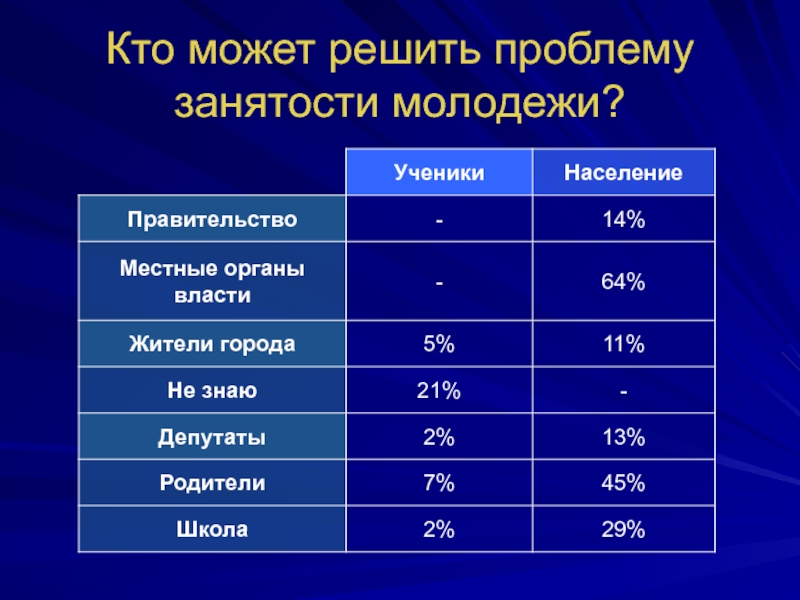 Кто может решить проблему занятости молодежи?

|  | Ученики | Население |
|---|---|---|
| Правительство | - | 14% |
| Местные органы власти | - | 64% |
| Жители города | 5% | 11% |
| Не знаю | 21% | - |
| Депутаты | 2% | 13% |
| Родители | 7% | 45% |
| Школа | 2% | 29% |